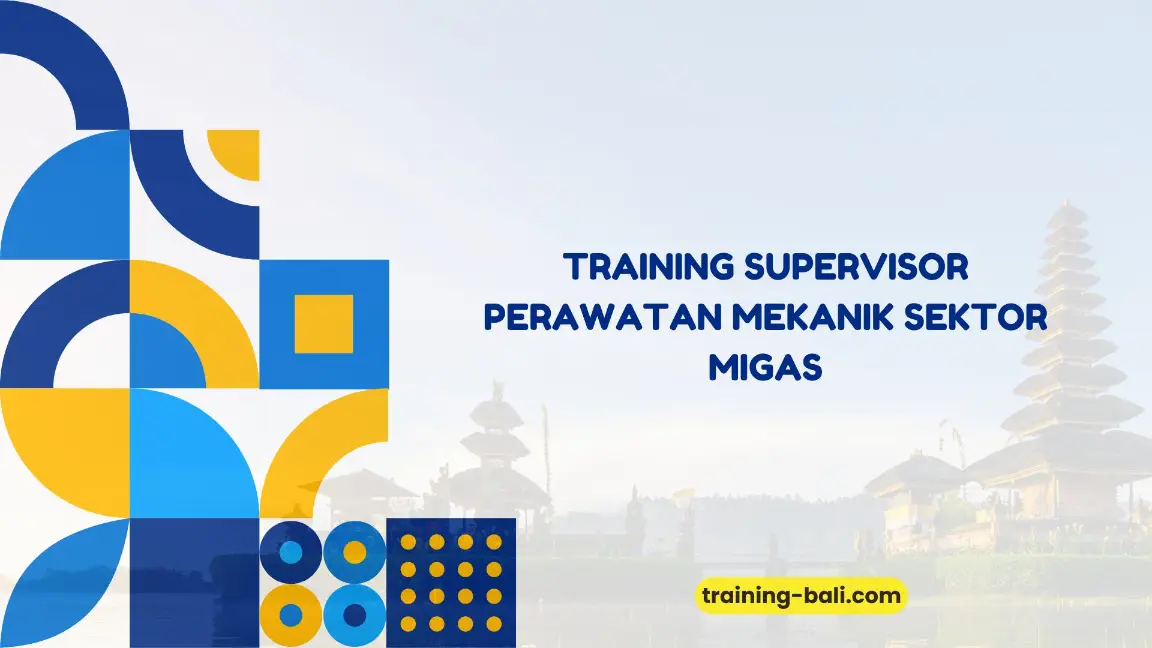 TRAINING SUPERVISOR PERAWATAN MEKANIK SEKTOR MIGAS

training-bali.com